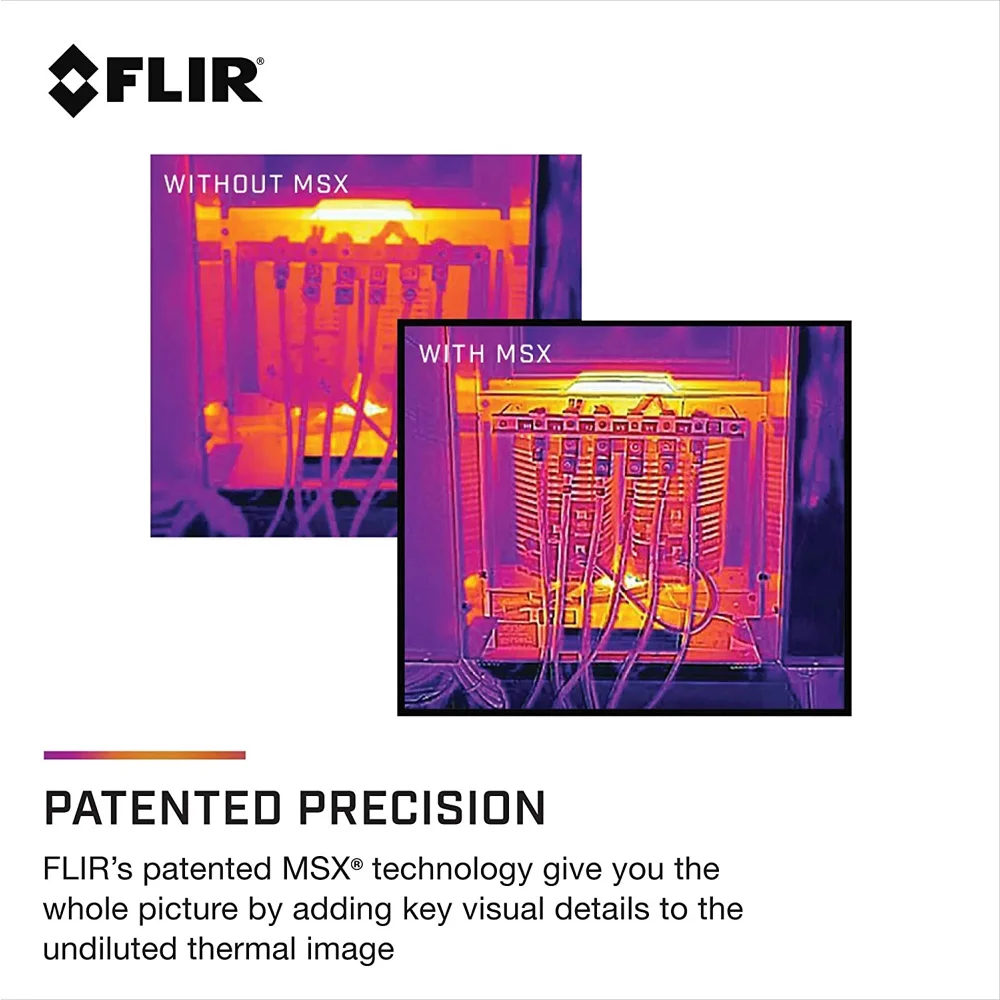 FLIR®

WITHOUT MSX

WITH MSX

PATENTED PRECISION

FLIR's patented MSX® technology give you the whole picture by adding key visual details to the undiluted thermal image